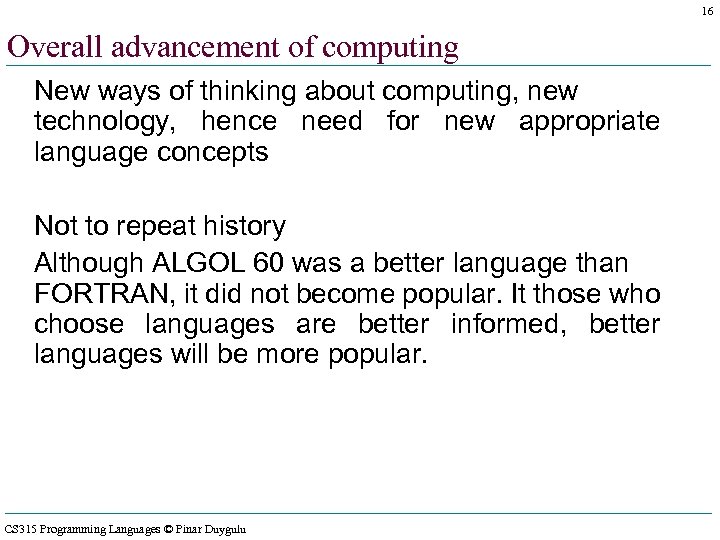 16

Overall advancement of computing

New ways of thinking about computing, new technology, hence need for new appropriate language concepts

Not to repeat history

Although ALGOL 60 was a better language than FORTRAN, it did not become popular. It those who choose languages are better informed, better languages will be more popular.

CS315 Programming Languages © Pinar Duygulu